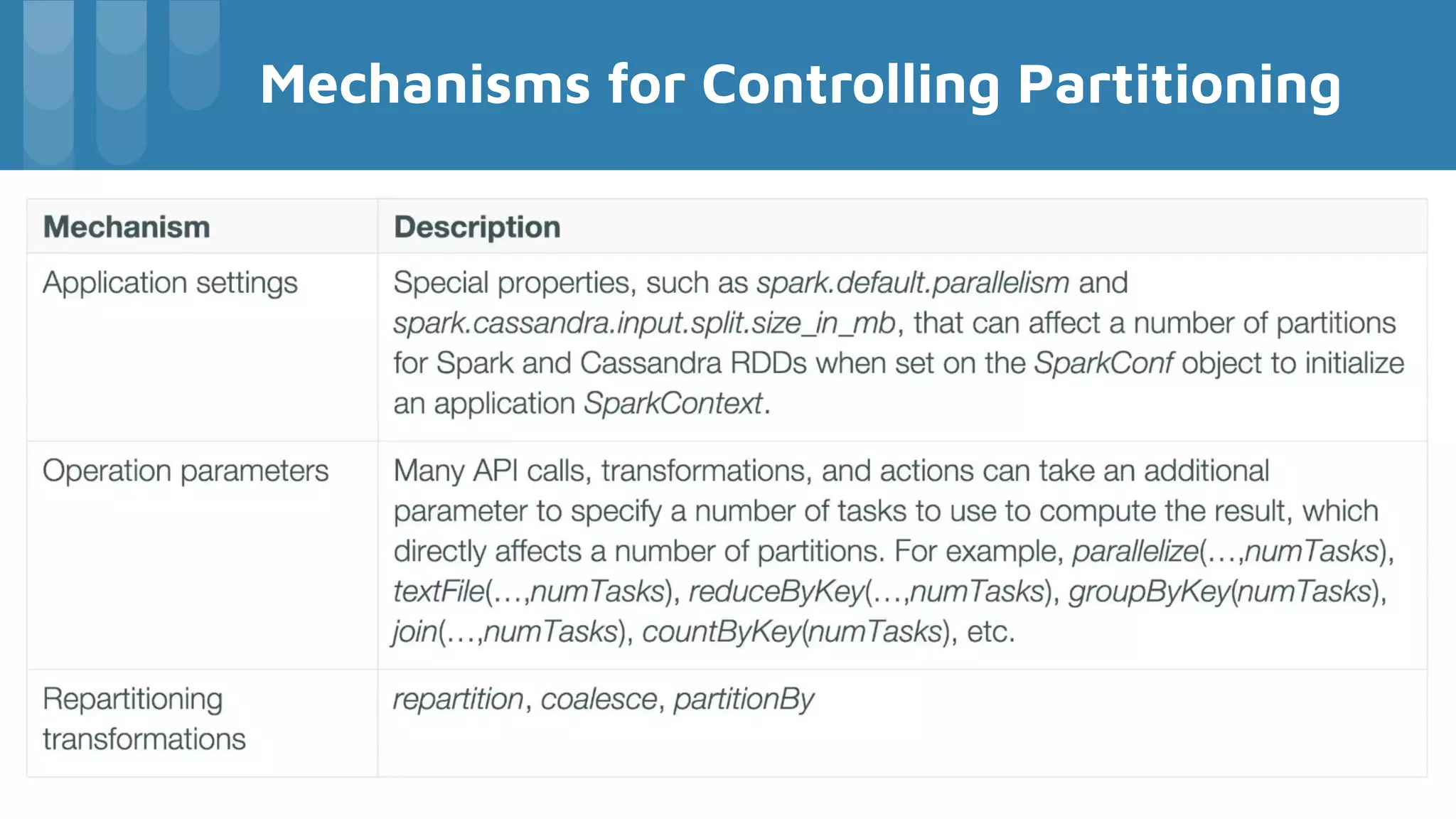 Mechanisms for Controlling Partitioning

| Mechanism | Description |
|---|---|
| Application settings | Special properties, such as spark.default.parallelism and spark.cassandra.input.split.size_in_mb, that can affect a number of partitions for Spark and Cassandra RDDs when set on the SparkConf object to initialize an application SparkContext. |
| Operation parameters | Many API calls, transformations, and actions can take an additional parameter to specify a number of tasks to use to compute the result, which directly affects a number of partitions. For example, parallelize(…,numTasks), textFile(…,numTasks), reduceByKey(…,numTasks), groupByKey(numTasks), join(…,numTasks), countByKey(numTasks), etc. |
| Repartitioning transformations | repartition, coalesce, partitionBy |